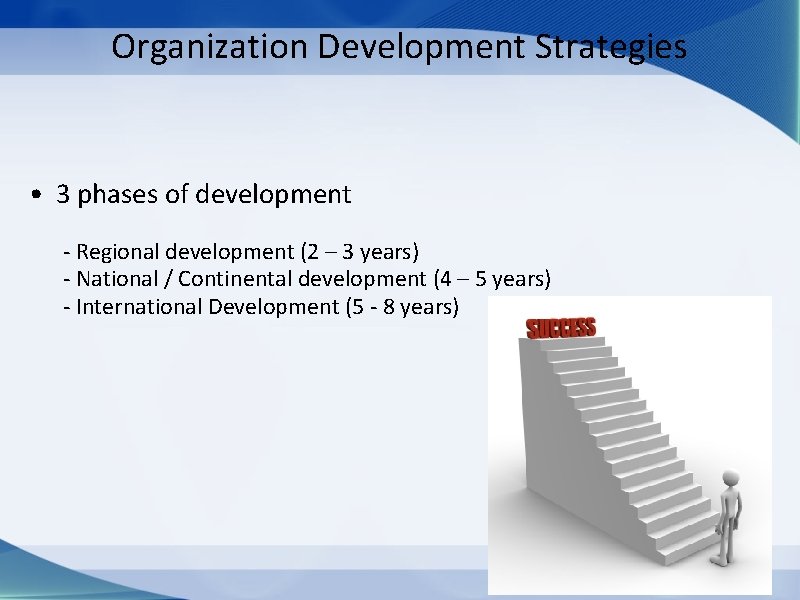 Organization Development Strategies

• 3 phases of development

- Regional development (2 – 3 years)
- National / Continental development (4 – 5 years)
- International Development (5 - 8 years)

SUCCESS